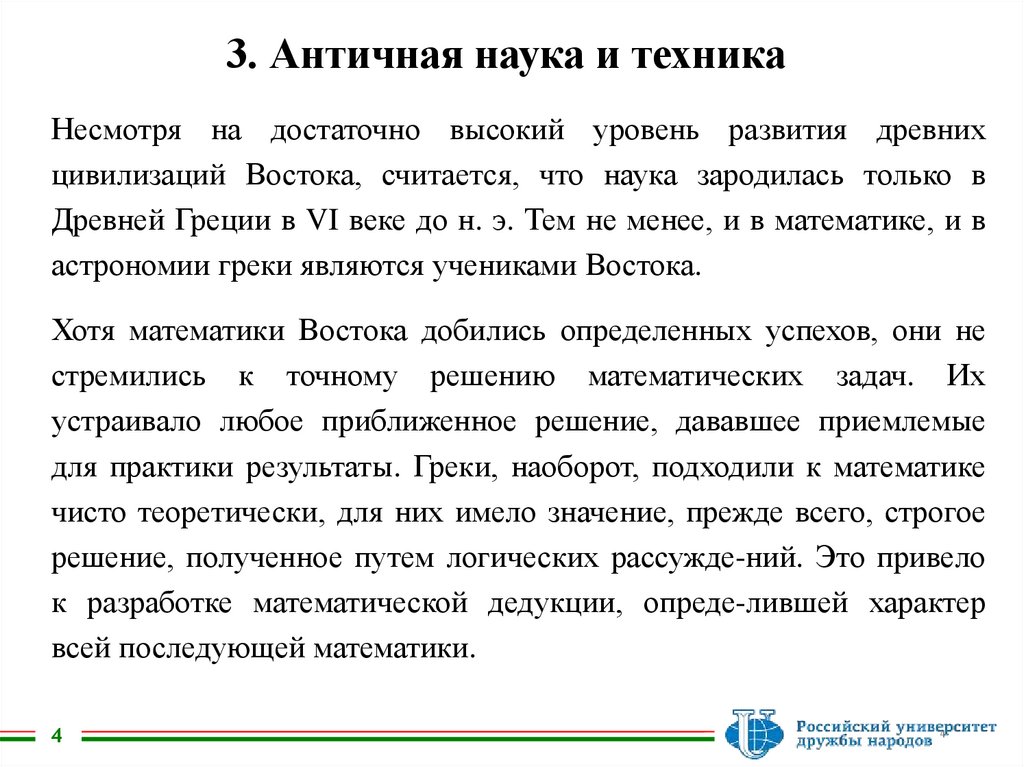 3. Античная наука и техника

Несмотря на достаточно высокий уровень развития древних цивилизаций Востока, считается, что наука зародилась только в Древней Греции в VI веке до н. э. Тем не менее, и в математике, и в астрономии греки являются учениками Востока.

Хотя математики Востока добились определенных успехов, они не стремились к точному решению математических задач. Их устраивало любое приближенное решение, дававшее приемлемые для практики результаты. Греки, наоборот, подходили к математике чисто теоретически, для них имело значение, прежде всего, строгое решение, полученное путем логических рассужде-ний. Это привело к разработке математической дедукции, опреде-лившей характер всей последующей математики.

4

Российский университет дружбы народов